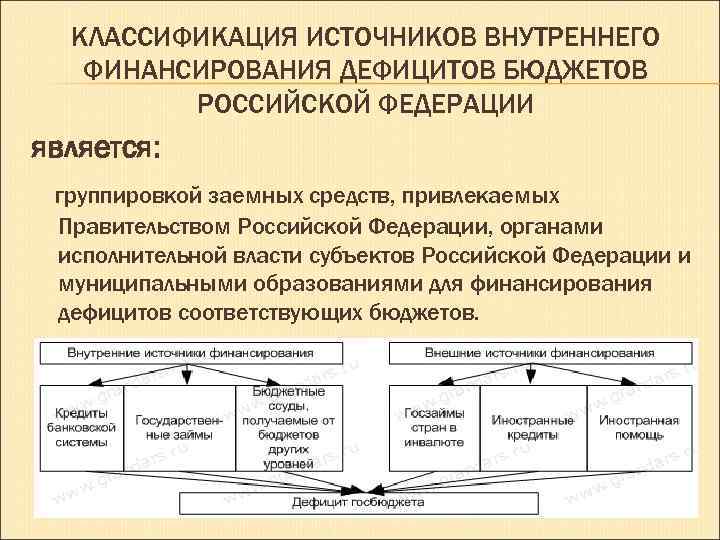 КЛАССИФИКАЦИЯ ИСТОЧНИКОВ ВНУТРЕННЕГО ФИНАНСИРОВАНИЯ ДЕФИЦИТОВ БЮДЖЕТОВ РОССИЙСКОЙ ФЕДЕРАЦИИ

является:

группировкой заемных средств, привлекаемых Правительством Российской Федерации, органами исполнительной власти субъектов Российской Федерации и муниципальными образованиями для финансирования дефицитов соответствующих бюджетов.

Внутренние источники финансирования

Кредиты банковской системы

Государственные займы

Бюджетные ссуды, получаемые от бюджетов других уровней

Внешние источники финансирования

Госзаймы стран в инвалюте

Иностранные кредиты

Иностранная помощь

Дефицит госбюджета

www.grandars.ru